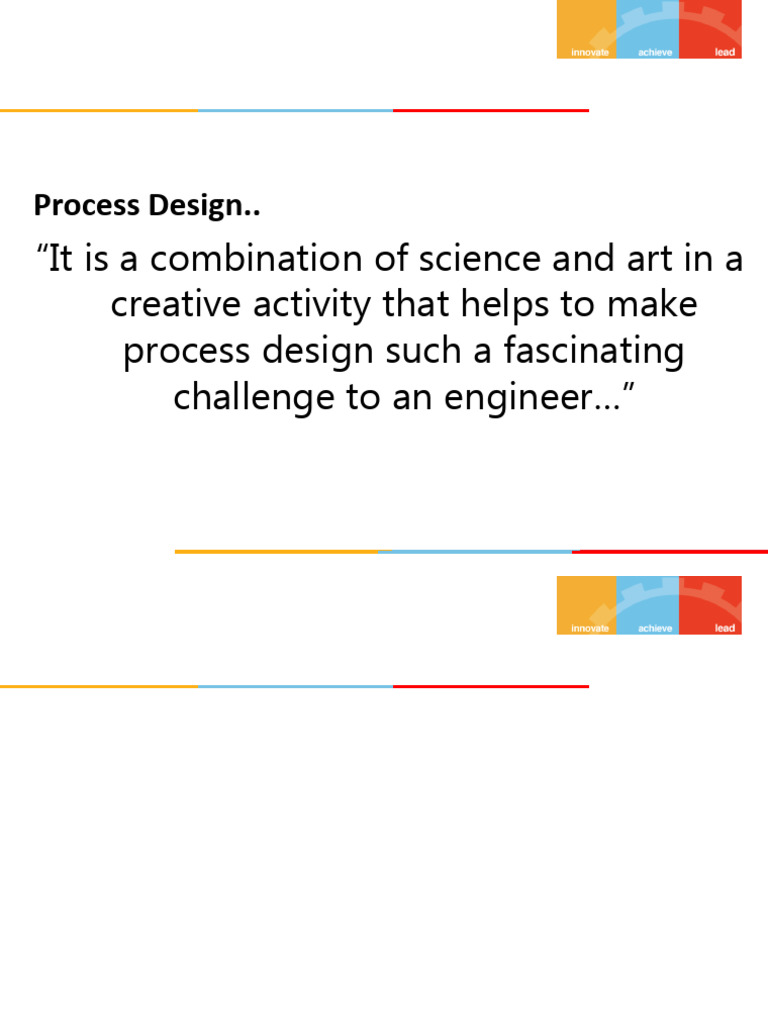 innovate achieve lead

Process Design..

“It is a combination of science and art in a creative activity that helps to make process design such a fascinating challenge to an engineer…”

innovate achieve lead